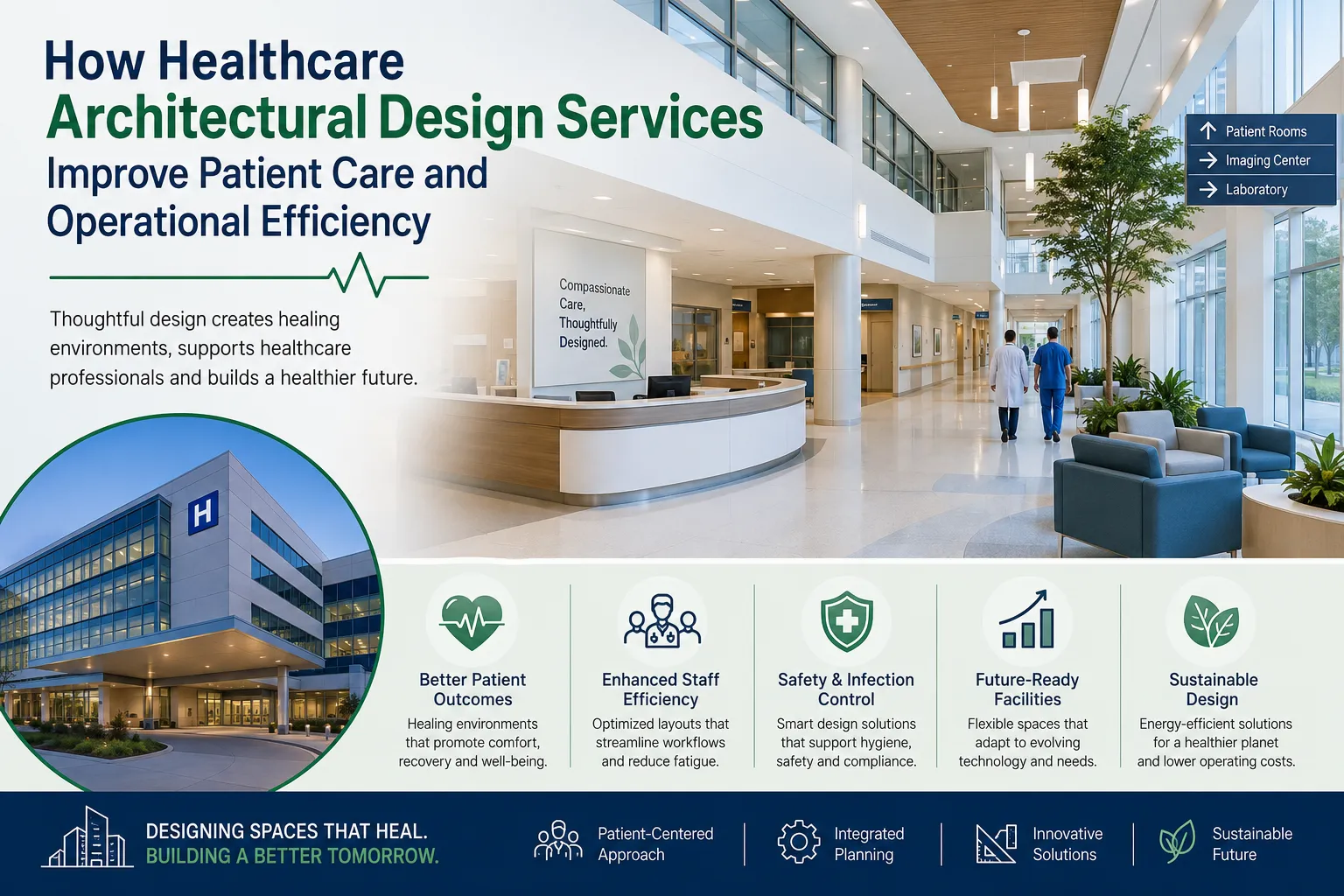 How Healthcare
Architectural Design Services
Improve Patient Care and Operational Efficiency

Thoughtful design creates healing environments, supports healthcare professionals and builds a healthier future.

Compassionate Care, Thoughtfully Designed.

Patient Rooms
Imaging Center
Laboratory

H

Better Patient Outcomes
Healing environments that promote comfort, recovery and well-being.

Enhanced Staff Efficiency
Optimized layouts that streamline workflows and reduce fatigue.

Safety & Infection Control
Smart design solutions that support hygiene, safety and compliance.

Future-Ready Facilities
Flexible spaces that adapt to evolving technology and needs.

Sustainable Design
Energy-efficient solutions for a healthier planet and lower operating costs.

DESIGNING SPACES THAT HEAL.
BUILDING A BETTER TOMORROW.

Patient-Centered Approach

Integrated Planning

Innovative Solutions

Sustainable Future